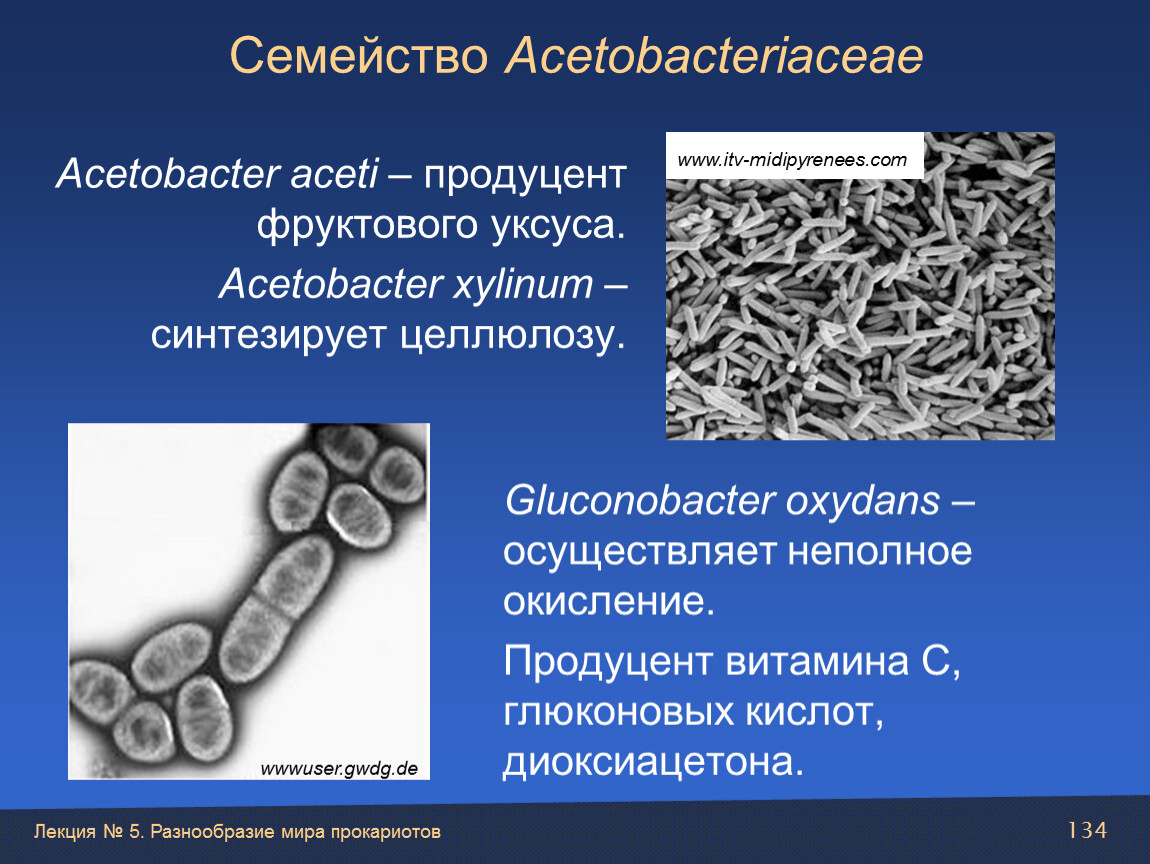 Семейство Acetobacteriaceae

Acetobacter aceti – продуцент фруктового уксуса.

Acetobacter xylinum – синтезирует целлюлозу.

www.itv-midipyrenees.com

wwwuser.gwdg.de

Gluconobacter oxydans – осуществляет неполное окисление.

Продуцент витамина С, глюконовых кислот, диоксиацетона.

Лекция № 5. Разнообразие мира прокариотов

134